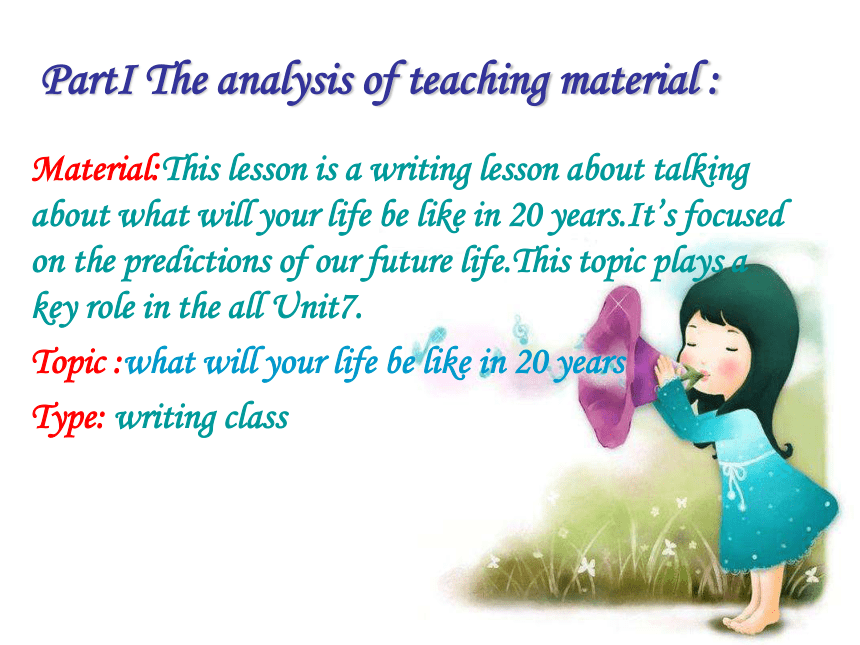 PartI The analysis of teaching material :

Material:This lesson is a writing lesson about talking about what will your life be like in 20 years.It's focused on the predictions of our future life.This topic plays a key role in the all Unit7.

Topic :what will your life be like in 20 years

Type: writing class